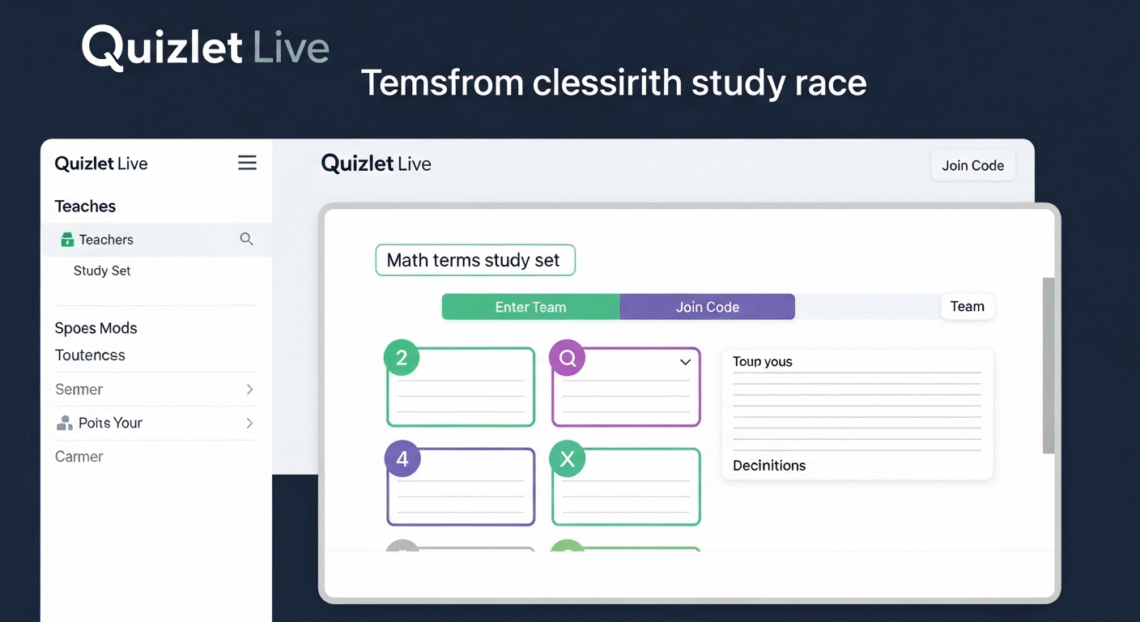 Quizlet Live

Temsfrom clessirith study race

Quizlet Live

Teaches

Teachers

Study Set

Spoes Mods

Toutencss

Semer

Poits Your

Carmer

Quizlet Live

Join Code

Math terms study set

Enter Team

Join Code

Team

2

Q

4

X

Toun yous

Decinitions